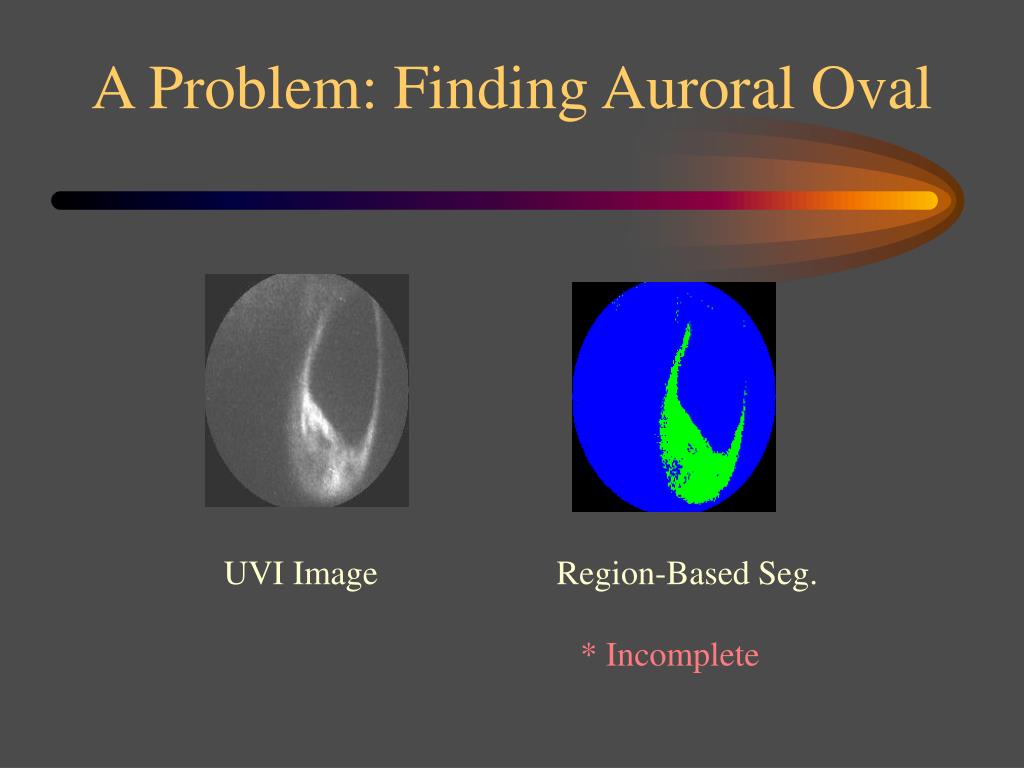 A Problem: Finding Auroral Oval

UVI Image

Region-Based Seg.

* Incomplete